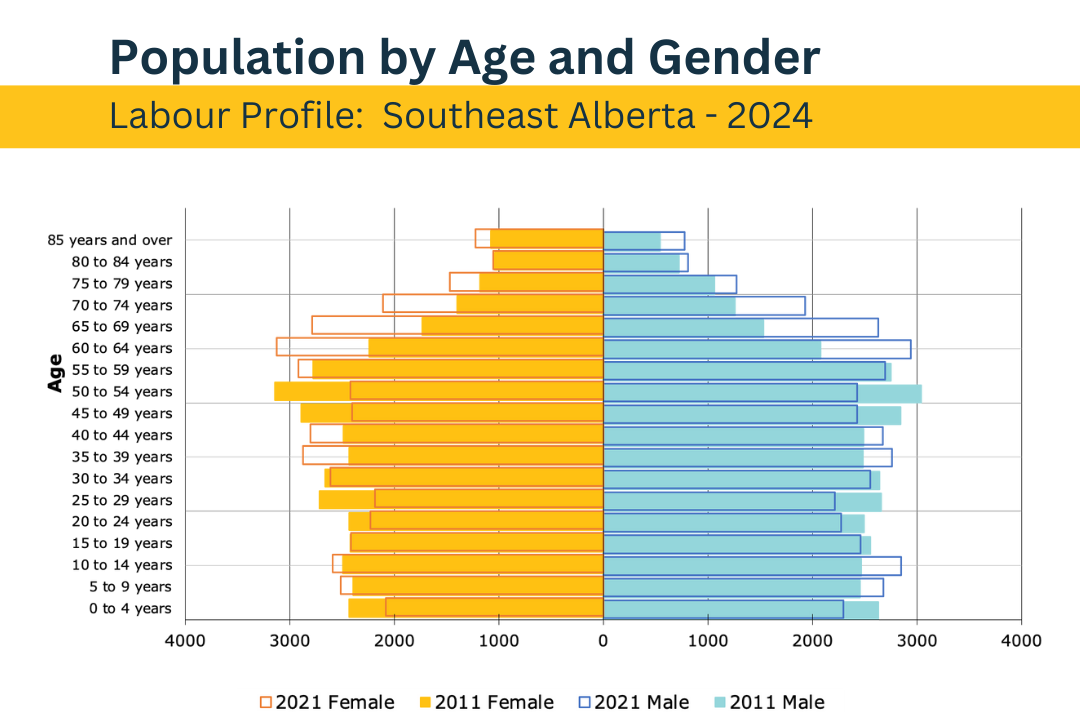 Population by Age and Gender

Labour Profile: Southeast Alberta - 2024

Age

85 years and over
80 to 84 years
75 to 79 years
70 to 74 years
65 to 69 years
60 to 64 years
55 to 59 years
50 to 54 years
45 to 49 years
40 to 44 years
35 to 39 years
30 to 34 years
25 to 29 years
20 to 24 years
15 to 19 years
10 to 14 years
5 to 9 years
0 to 4 years

4000 3000 2000 1000 0 1000 2000 3000 4000

2021 Female 2011 Female 2021 Male 2011 Male